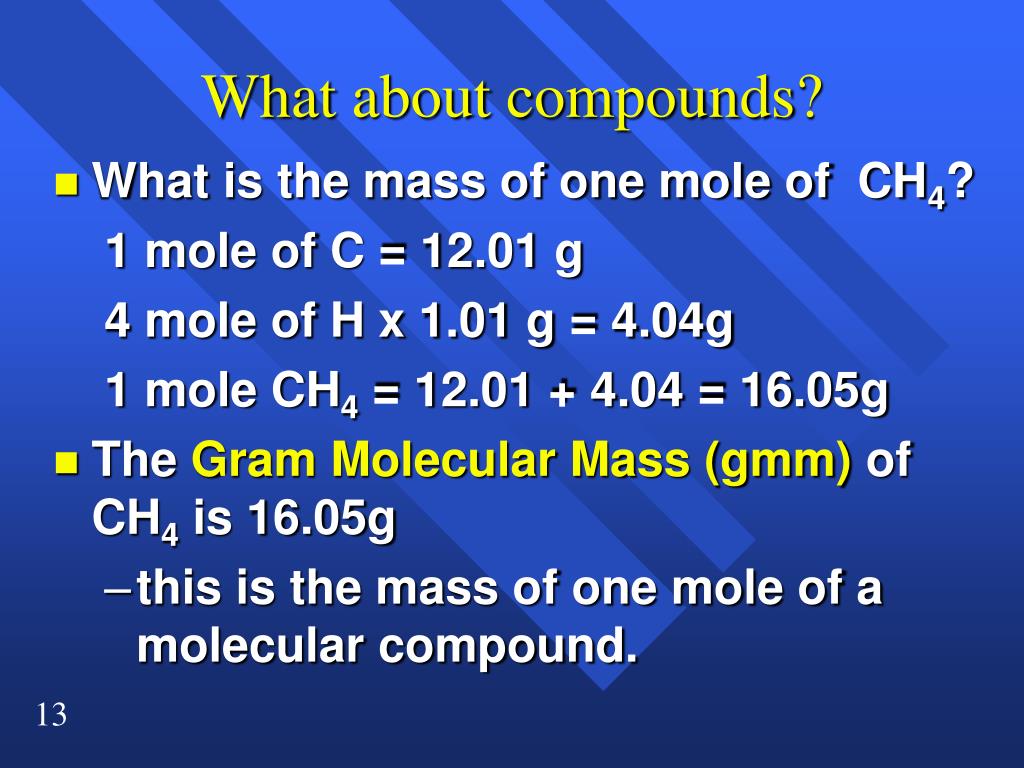 What about compounds?

What is the mass of one mole of $CH_4$?

1 mole of C = 12.01 g

4 mole of H x 1.01 g = 4.04g

1 mole $CH_4$ = 12.01 + 4.04 = 16.05g

The Gram Molecular Mass (gmm) of $CH_4$ is 16.05g

– this is the mass of one mole of a molecular compound.

13